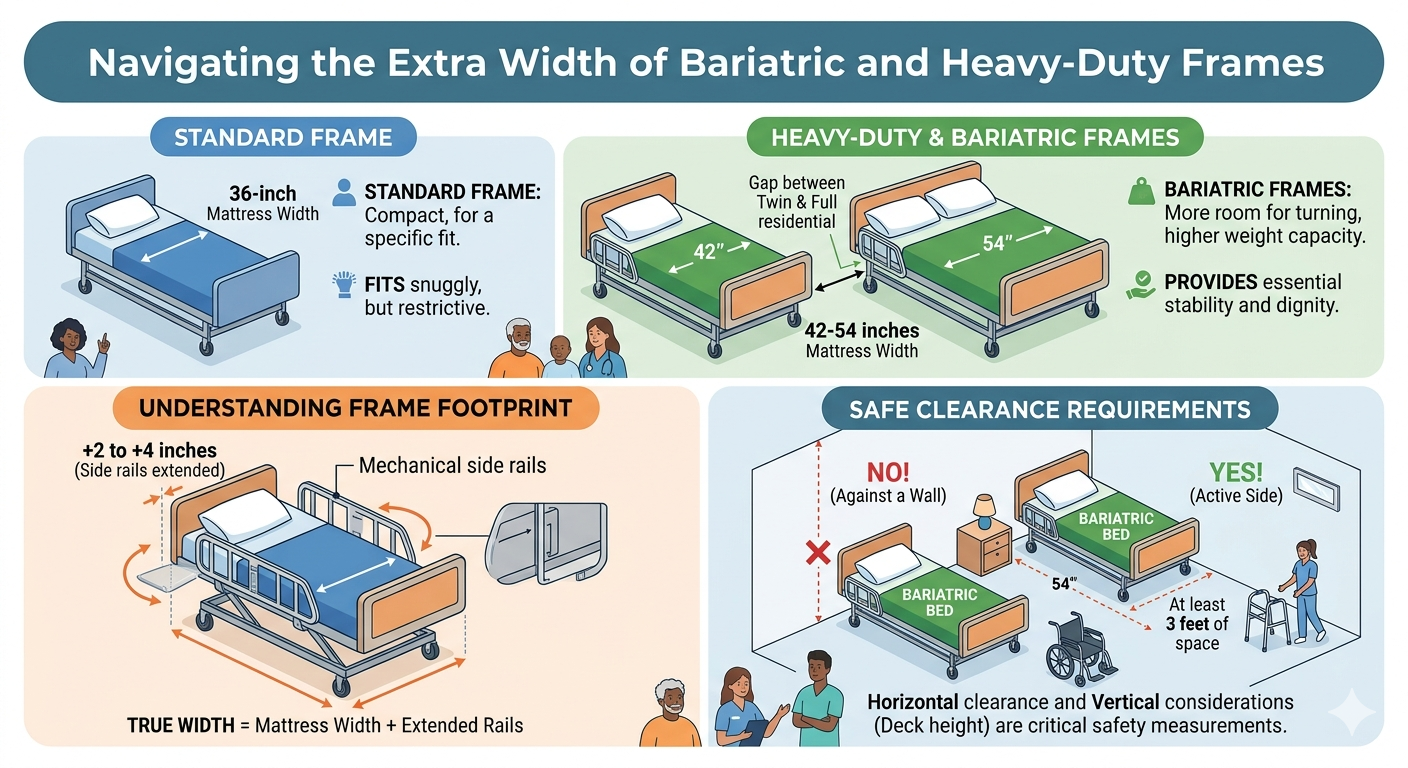 Navigating the Extra Width of Bariatric and Heavy-Duty Frames

STANDARD FRAME

36-inch Mattress Width

STANDARD FRAME: Compact, for a specific fit.

FITS snuggly, but restrictive.

HEAVY-DUTY & BARIATRIC FRAMES

Gap between Twin & Full residential

42"

54"

42-54 inches Mattress Width

BARIATRIC FRAMES: More room for turning, higher weight capacity.

PROVIDES essential stability and dignity.

UNDERSTANDING FRAME FOOTPRINT

+2 to +4 inches (Side rails extended)

Mechanical side rails

TRUE WIDTH = Mattress Width + Extended Rails

SAFE CLEARANCE REQUIREMENTS

NO! (Against a Wall)

YES! (Active Side)

BARIATRIC BED

BARIATRIC BED

54"

At least 3 feet of space

Horizontal clearance and Vertical considerations (Deck height) are critical safety measurements.